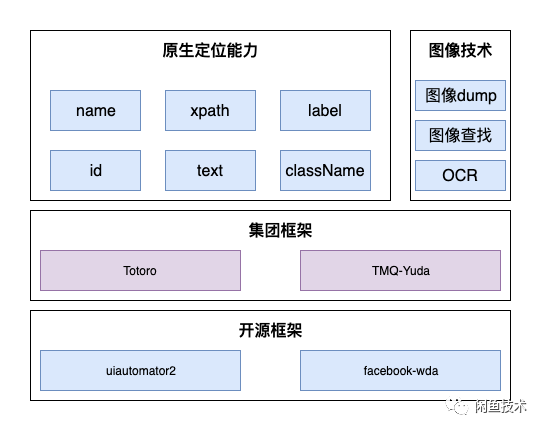 原生定位能力

name

xpath

label

id

text

className

图像技术

图像dump

图像查找

OCR

集团框架

Totoro

TMQ-Yuda

开源框架

uiautomator2

facebook-wda

闲鱼技术